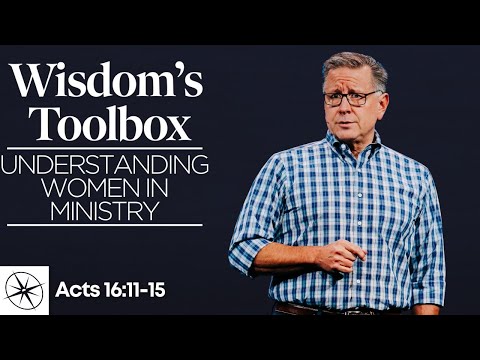 Wisdom's Toolbox

UNDERSTANDING WOMEN IN MINISTRY

Acts 16:11-15